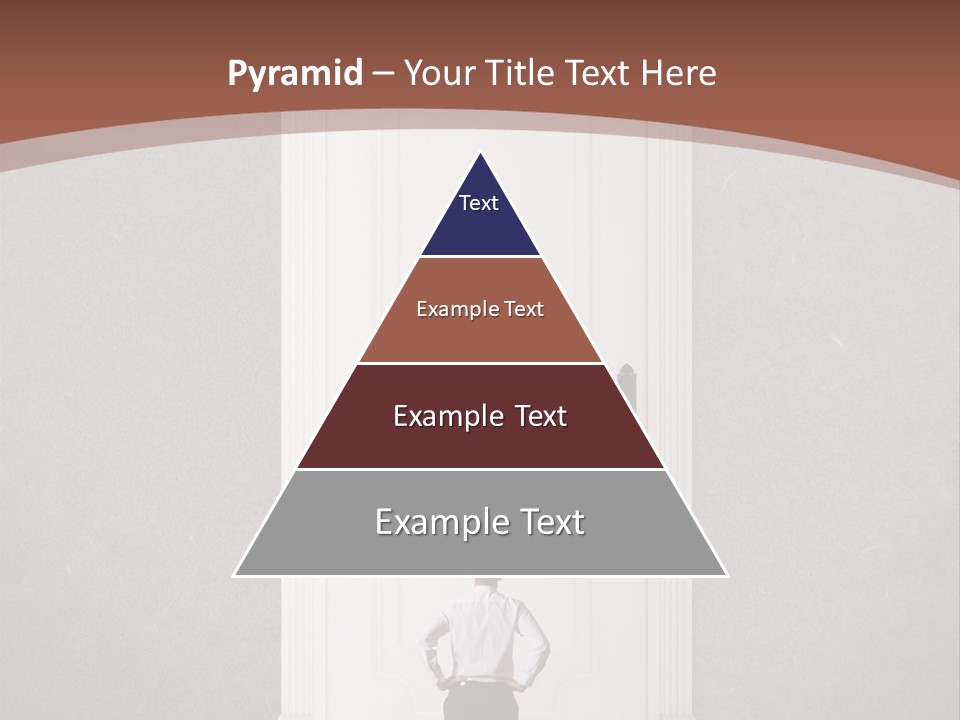 Pyramid – Your Title Text Here

Text

Example Text

Example Text

Example Text